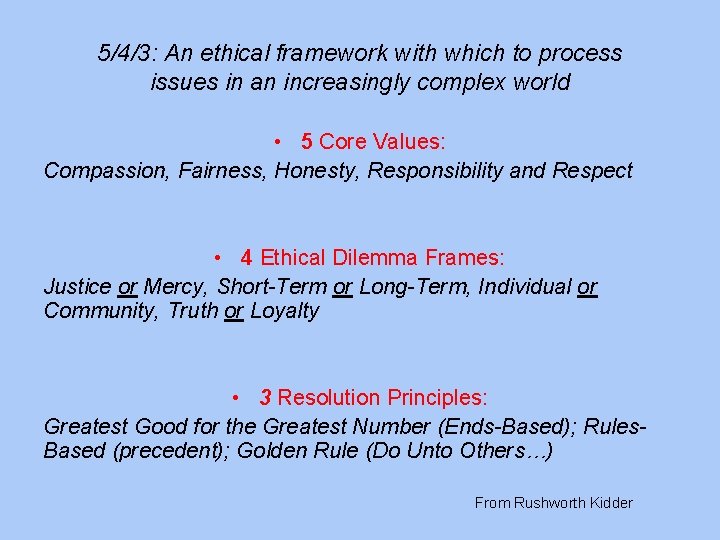 5/4/3: An ethical framework with which to process issues in an increasingly complex world

• 5 Core Values:

Compassion, Fairness, Honesty, Responsibility and Respect

• 4 Ethical Dilemma Frames:

Justice or Mercy, Short-Term or Long-Term, Individual or Community, Truth or Loyalty

• 3 Resolution Principles:

Greatest Good for the Greatest Number (Ends-Based); Rules-Based (precedent); Golden Rule (Do Unto Others…)

From Rushworth Kidder